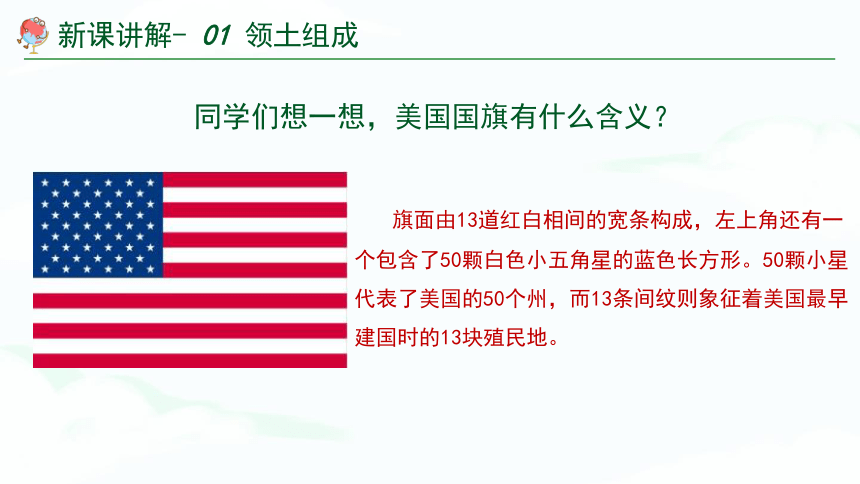 新课讲解- 01 领土组成

同学们想一想，美国国旗有什么含义？

旗面由13道红白相间的宽条构成，左上角还有一个包含了50颗白色小五角星的蓝色长方形。50颗小星代表了美国的50个州，而13条间纹则象征着美国最早建国时的13块殖民地。